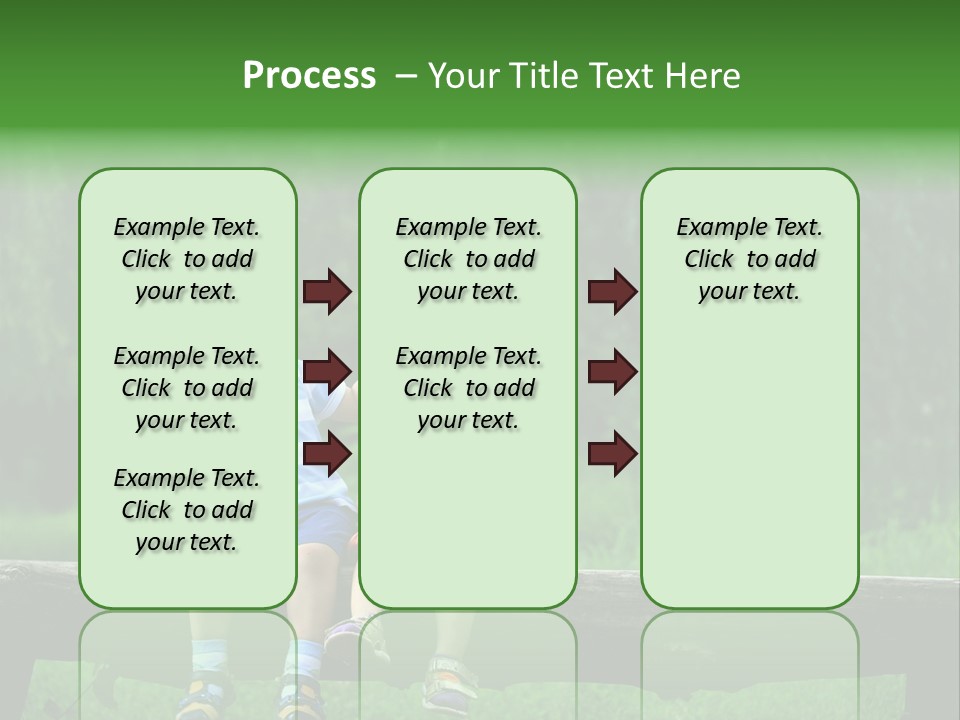 Process – Your Title Text Here

Example Text. Click to add your text.

Example Text. Click to add your text.

Example Text. Click to add your text.

Example Text. Click to add your text.

Example Text. Click to add your text.

Example Text. Click to add your text.